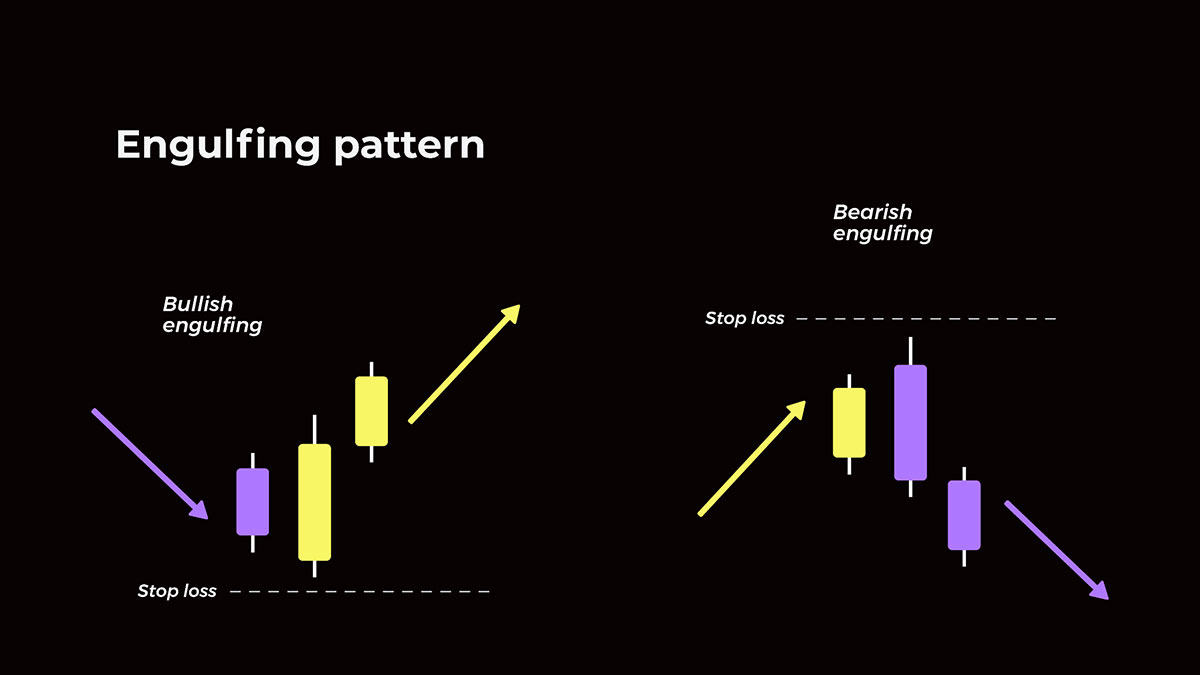 Engulfing pattern

Bullish engulfing

Stop loss

Bearish engulfing

Stop loss